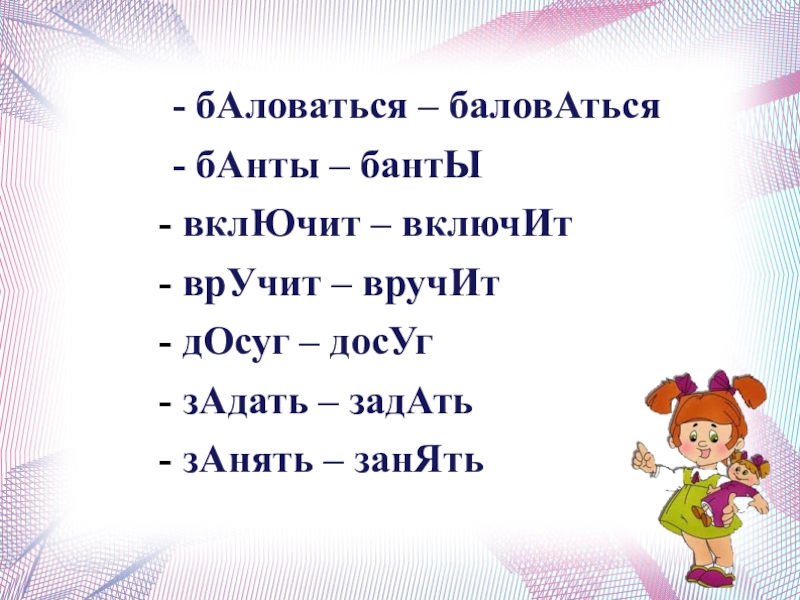 - бАловаться – баловАться

- бАнты – бантЫ

- вклЮчит – включИт

- врУчит – вручИт

- дОсуг – досУг

- зАдать – задАть

- зАнять – занЯть